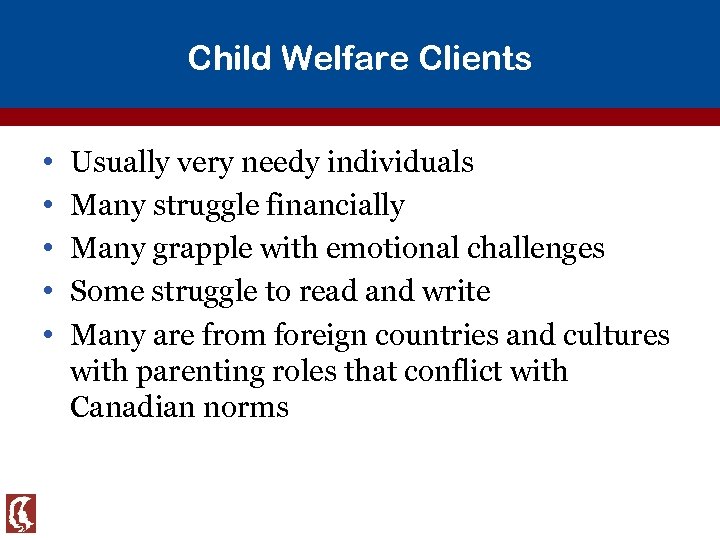 Child Welfare Clients

• Usually very needy individuals
• Many struggle financially
• Many grapple with emotional challenges
• Some struggle to read and write
• Many are from foreign countries and cultures with parenting roles that conflict with Canadian norms